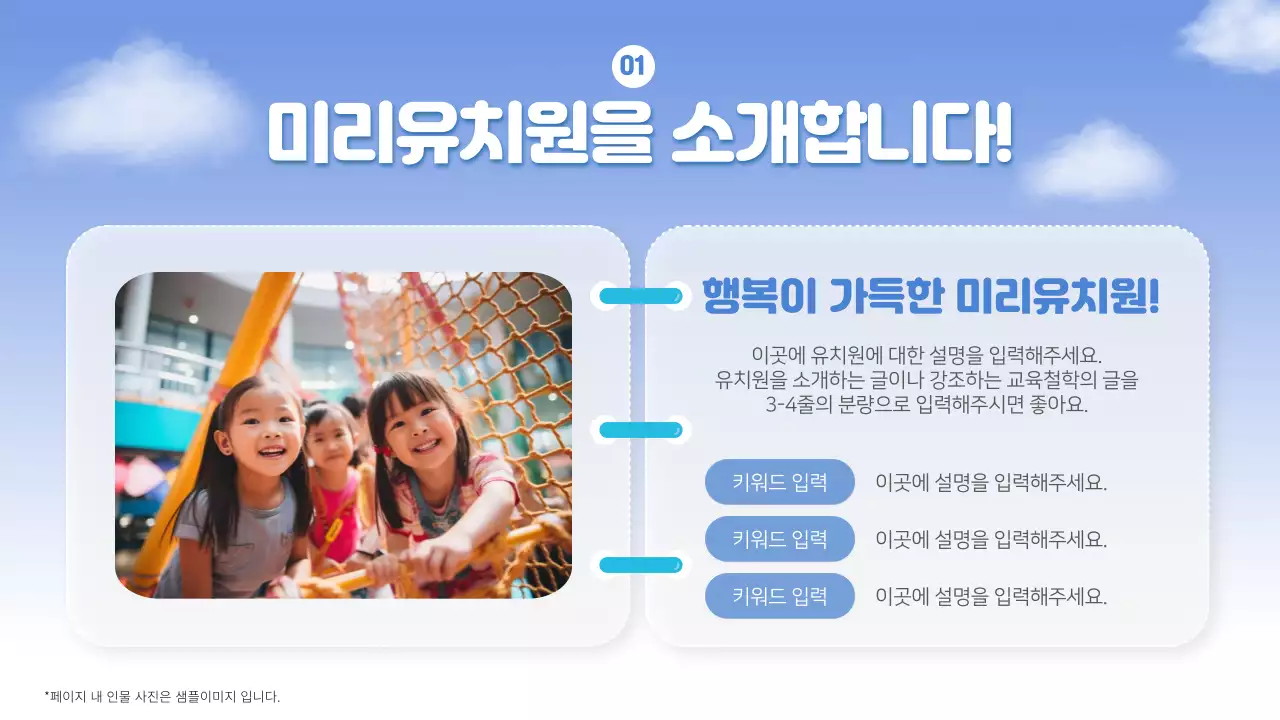 01

미리유치원을 소개합니다!

행복이 가득한 미리유치원!

이곳에 유치원에 대한 설명을 입력해주세요.
유치원을 소개하는 글이나 강조하는 교육철학의 글을
3-4줄의 분량으로 입력해주시면 좋아요.

키워드 입력 이곳에 설명을 입력해주세요.

키워드 입력 이곳에 설명을 입력해주세요.

키워드 입력 이곳에 설명을 입력해주세요.

*페이지 내 인물 사진은 샘플이미지 입니다.